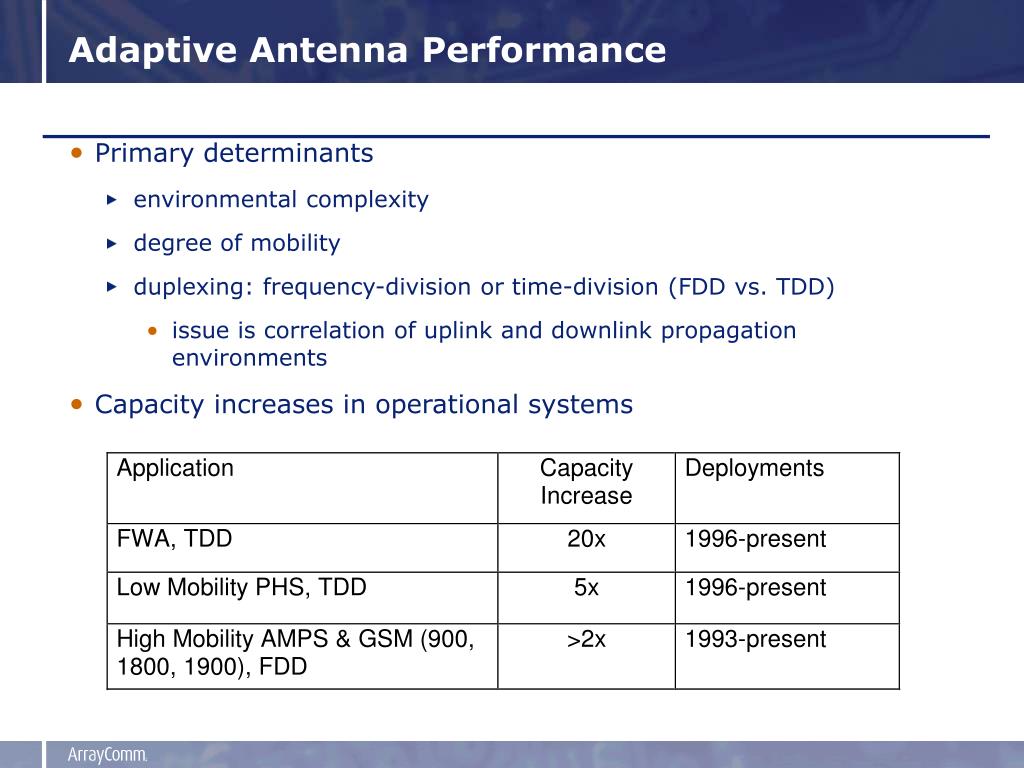 Adaptive Antenna Performance

• Primary determinants
  ▸ environmental complexity
  ▸ degree of mobility
  ▸ duplexing: frequency-division or time-division (FDD vs. TDD)
    • issue is correlation of uplink and downlink propagation environments

• Capacity increases in operational systems

| Application | Capacity Increase | Deployments |
|---|---|---|
| FWA, TDD | 20x | 1996-present |
| Low Mobility PHS, TDD | 5x | 1996-present |
| High Mobility AMPS & GSM (900, 1800, 1900), FDD | >2x | 1993-present |

ArrayComm.